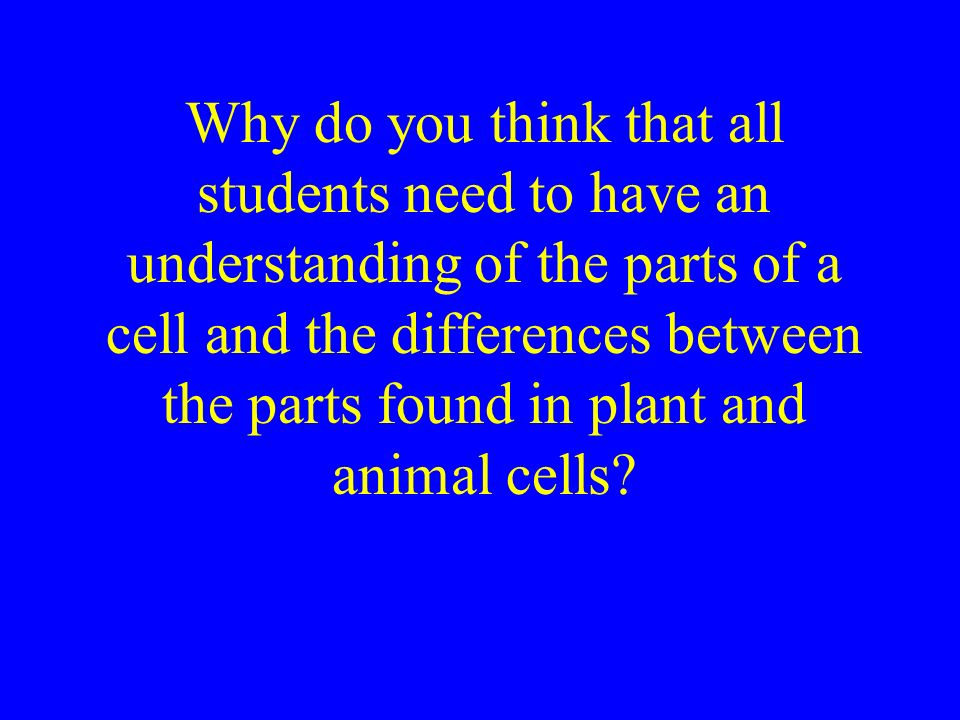 Why do you think that all students need to have an understanding of the parts of a cell and the differences between the parts found in plant and animal cells?